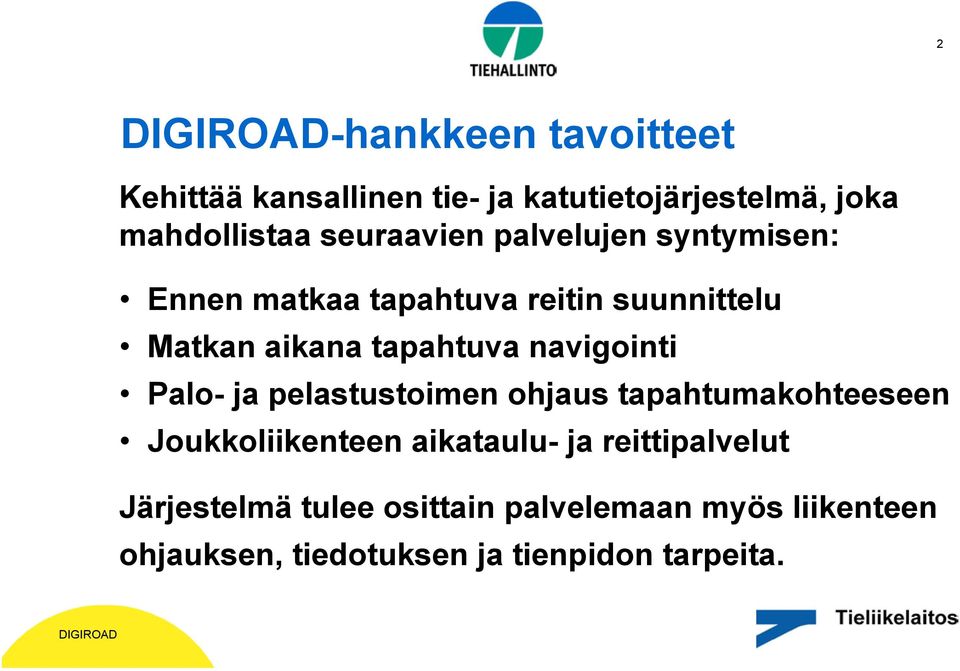 TIEHALLINTO

2

DIGIROAD-hankkeen tavoitteet

Kehittää kansallinen tie- ja katutietojärjestelmä, joka mahdollistaa seuraavien palvelujen syntymisen:

• Ennen matkaa tapahtuva reitin suunnittelu
• Matkan aikana tapahtuva navigointi
• Palo- ja pelastustoimen ohjaus tapahtumakohteeseen
• Joukkoliikenteen aikataulu- ja reittipalvelut

Järjestelmä tulee osittain palvelemaan myös liikenteen ohjauksen, tiedotuksen ja tienpidon tarpeita.

DIGIROAD

Tieliikelaitos